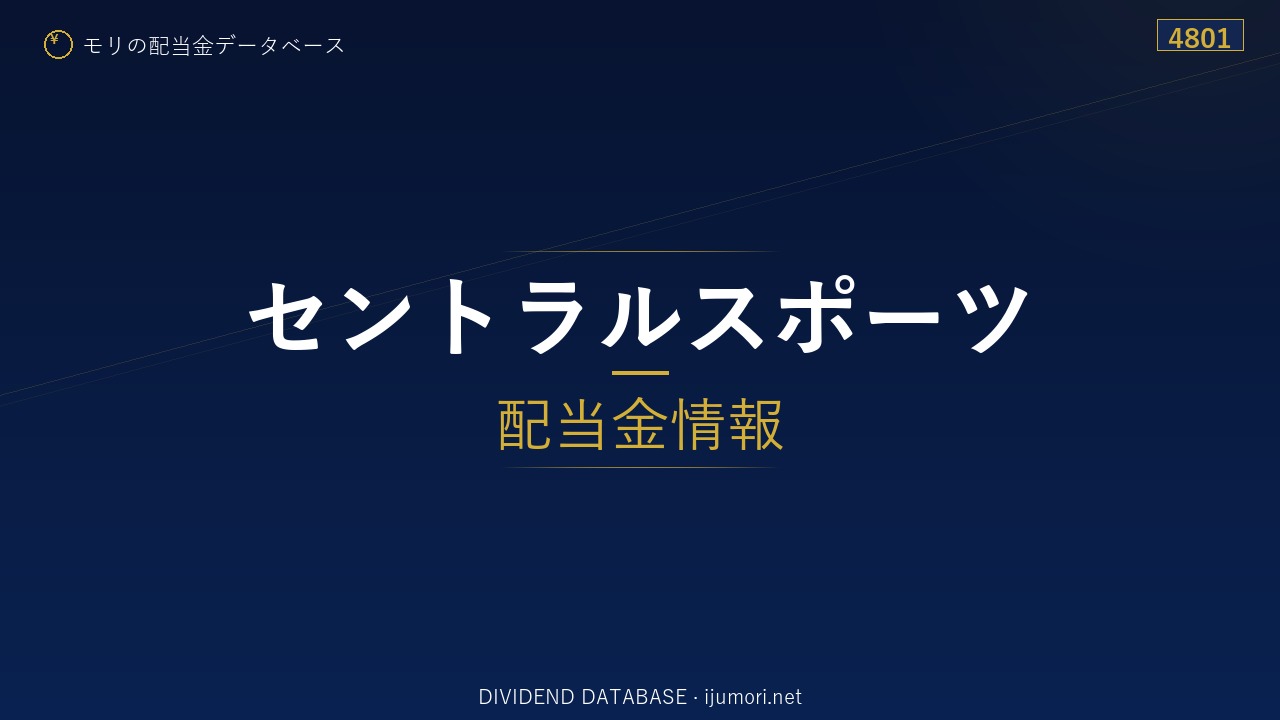 ¥ モリの配当金データベース

4801

セントラルスポーツ

配当金情報

DIVIDEND DATABASE · ijumori.net